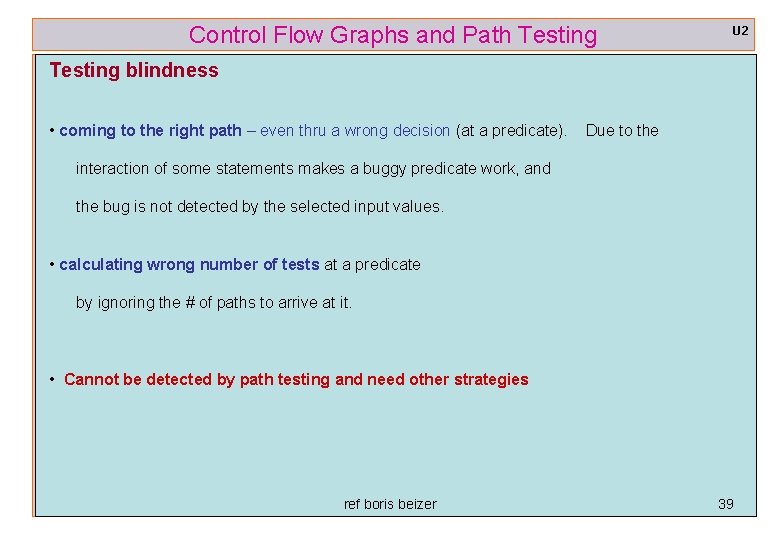 Control Flow Graphs and Path Testing

U2

Testing blindness

• coming to the right path – even thru a wrong decision (at a predicate). Due to the interaction of some statements makes a buggy predicate work, and the bug is not detected by the selected input values.

• calculating wrong number of tests at a predicate by ignoring the # of paths to arrive at it.

• Cannot be detected by path testing and need other strategies

ref boris beizer

39